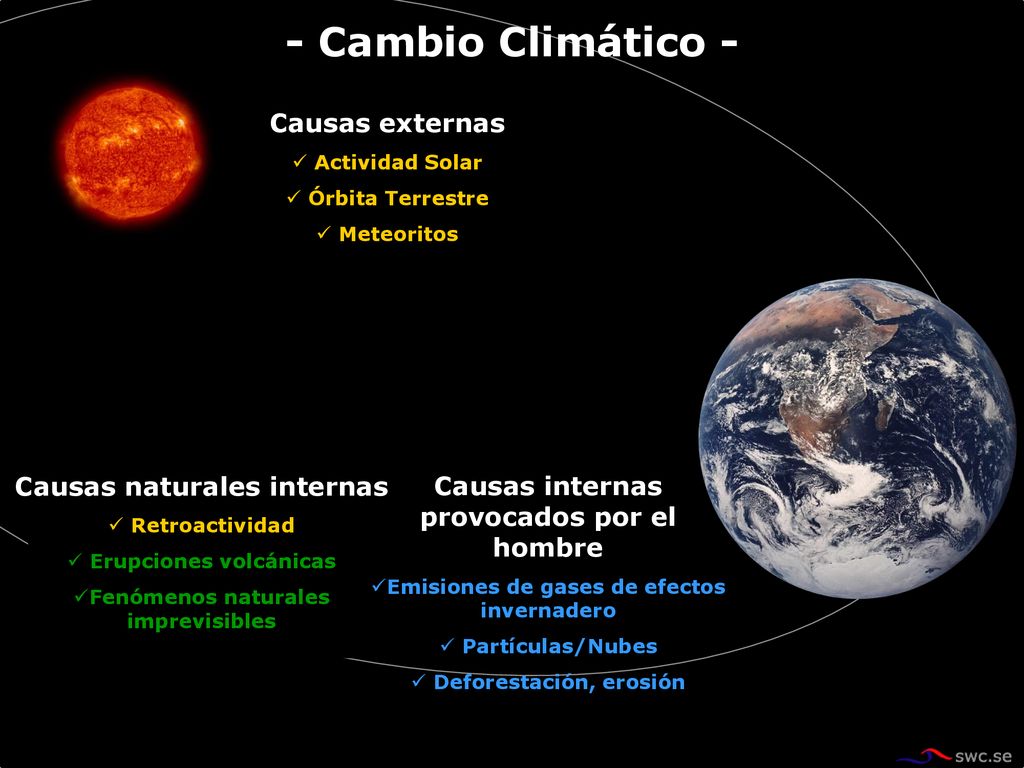 - Cambio Climático -

Causas externas

✓ Actividad Solar

✓ Órbita Terrestre

✓ Meteoritos

Causas naturales internas

✓ Retroactividad

✓ Erupciones volcánicas

✓Fenómenos naturales imprevisibles

Causas internas provocados por el hombre

✓Emisiones de gases de efectos invernadero

✓ Partículas/Nubes

✓ Deforestación, erosión

swc.se